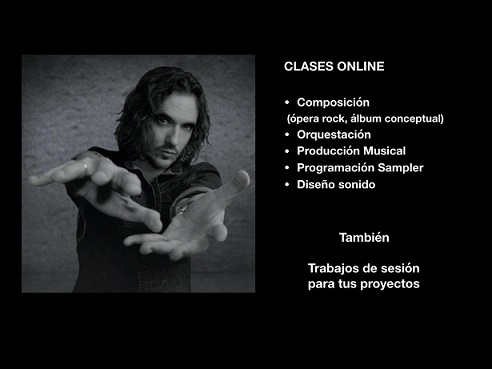 CLASES ONLINE

• Composición
(ópera rock, álbum conceptual)
• Orquestación
• Producción Musical
• Programación Sampler
• Diseño sonido

También

Trabajos de sesión
para tus proyectos